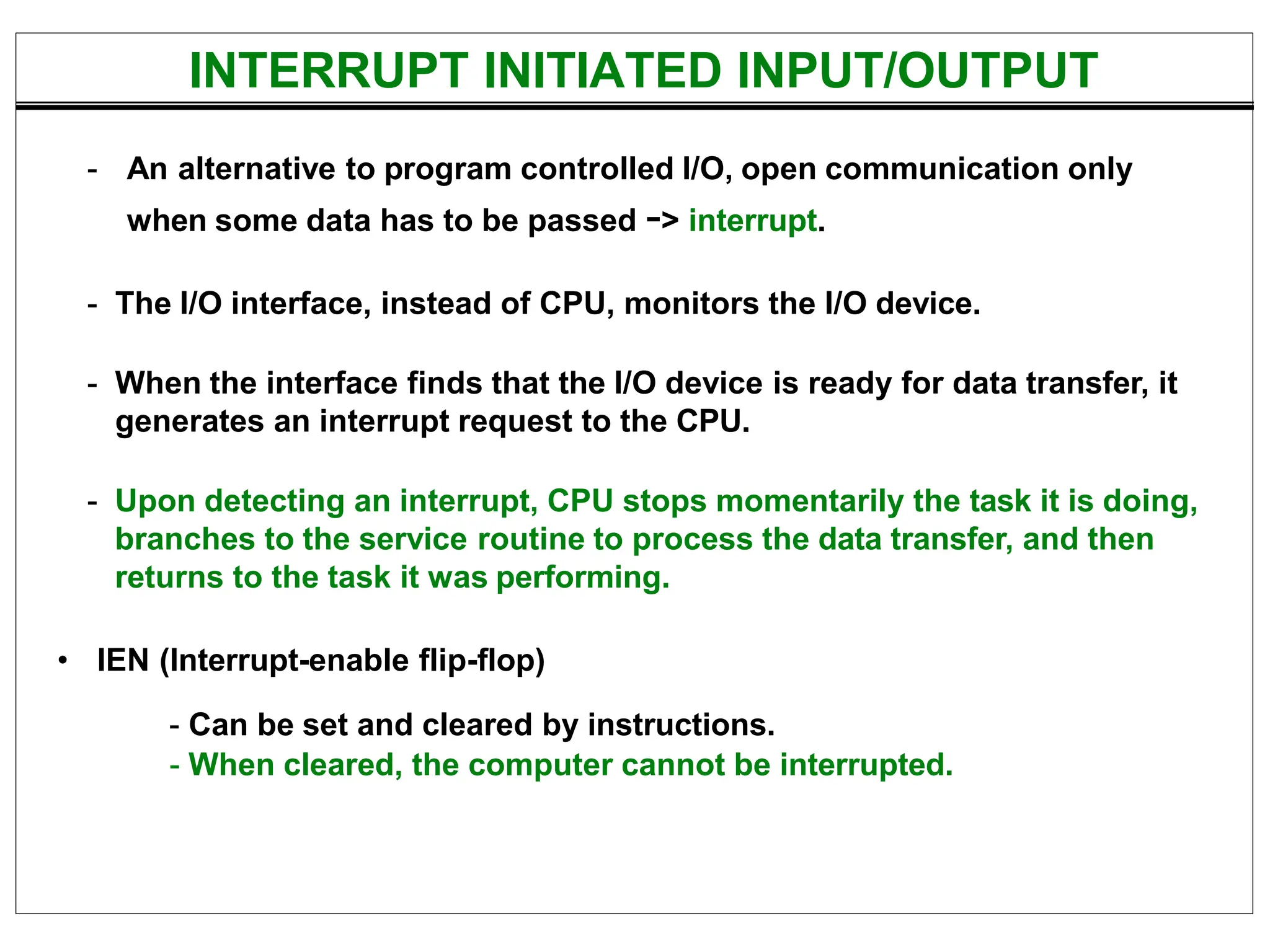 INTERRUPT INITIATED INPUT/OUTPUT

- An alternative to program controlled I/O, open communication only when some data has to be passed -> interrupt.

- The I/O interface, instead of CPU, monitors the I/O device.

- When the interface finds that the I/O device is ready for data transfer, it generates an interrupt request to the CPU.

- Upon detecting an interrupt, CPU stops momentarily the task it is doing, branches to the service routine to process the data transfer, and then returns to the task it was performing.

• IEN (Interrupt-enable flip-flop)

- Can be set and cleared by instructions.
- When cleared, the computer cannot be interrupted.